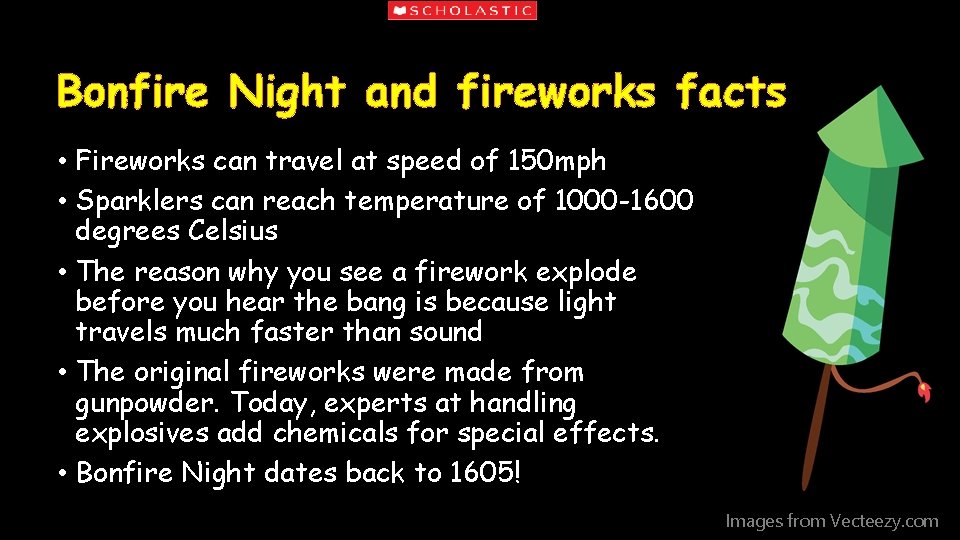 SCHOLASTIC

Bonfire Night and fireworks facts

• Fireworks can travel at speed of 150mph
• Sparklers can reach temperature of 1000-1600 degrees Celsius
• The reason why you see a firework explode before you hear the bang is because light travels much faster than sound
• The original fireworks were made from gunpowder. Today, experts at handling explosives add chemicals for special effects.
• Bonfire Night dates back to 1605!

Images from Vecteezy.com